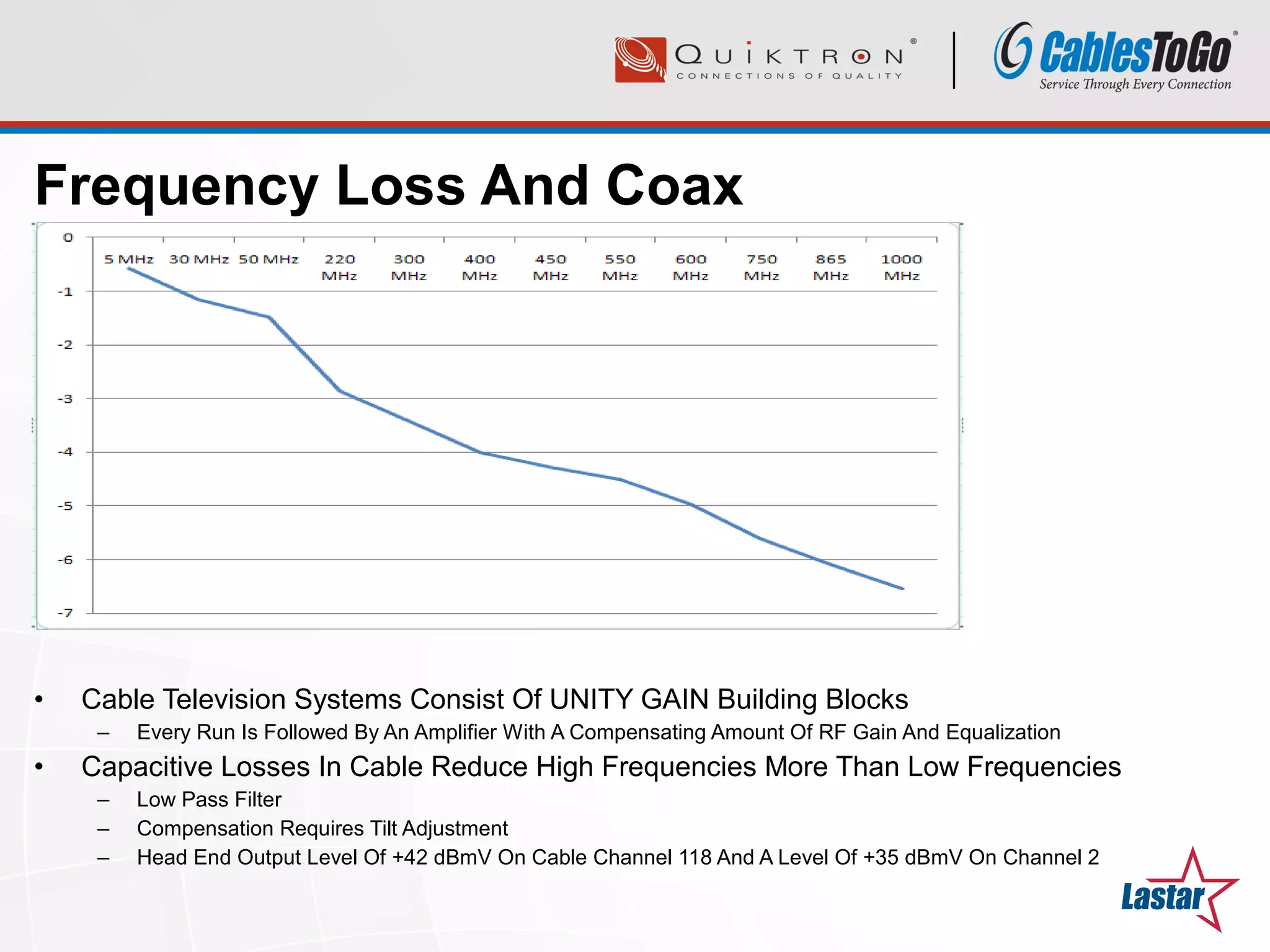 QUIKTRON®
CONNECTIONS OF QUALITY

CablesToGo®
Service Through Every Connection

Frequency Loss And Coax

0
-1
-2
-3
-4
-5
-6
-7

5 MHz 30 MHz 50 MHz 220 MHz 300 MHz 400 MHz 450 MHz 550 MHz 600 MHz 750 MHz 865 MHz 1000 MHz

• Cable Television Systems Consist Of UNITY GAIN Building Blocks
– Every Run Is Followed By An Amplifier With A Compensating Amount Of RF Gain And Equalization
• Capacitive Losses In Cable Reduce High Frequencies More Than Low Frequencies
– Low Pass Filter
– Compensation Requires Tilt Adjustment
– Head End Output Level Of +42 dBmV On Cable Channel 118 And A Level Of +35 dBmV On Channel 2

Lastar